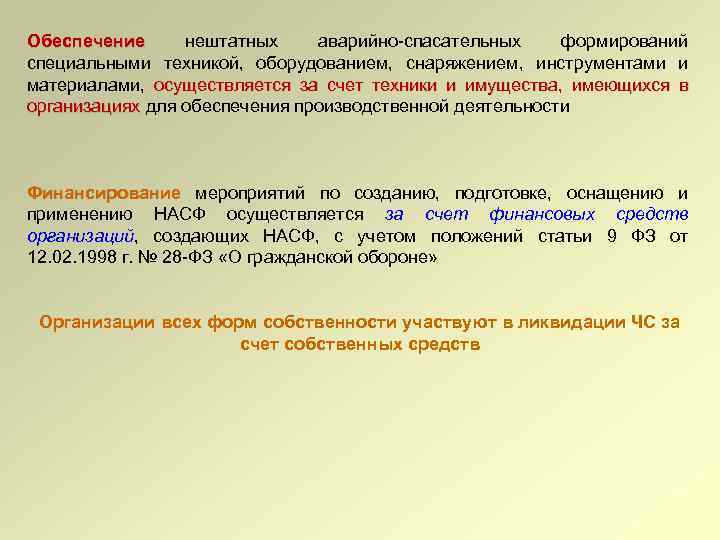 Обеспечение нештатных аварийно-спасательных формирований специальными техникой, оборудованием, снаряжением, инструментами и материалами, осуществляется за счет техники и имущества, имеющихся в организациях для обеспечения производственной деятельности

Финансирование мероприятий по созданию, подготовке, оснащению и применению НАСФ осуществляется за счет финансовых средств организаций, создающих НАСФ, с учетом положений статьи 9 ФЗ от 12.02.1998 г. № 28-ФЗ «О гражданской обороне»

Организации всех форм собственности участвуют в ликвидации ЧС за счет собственных средств